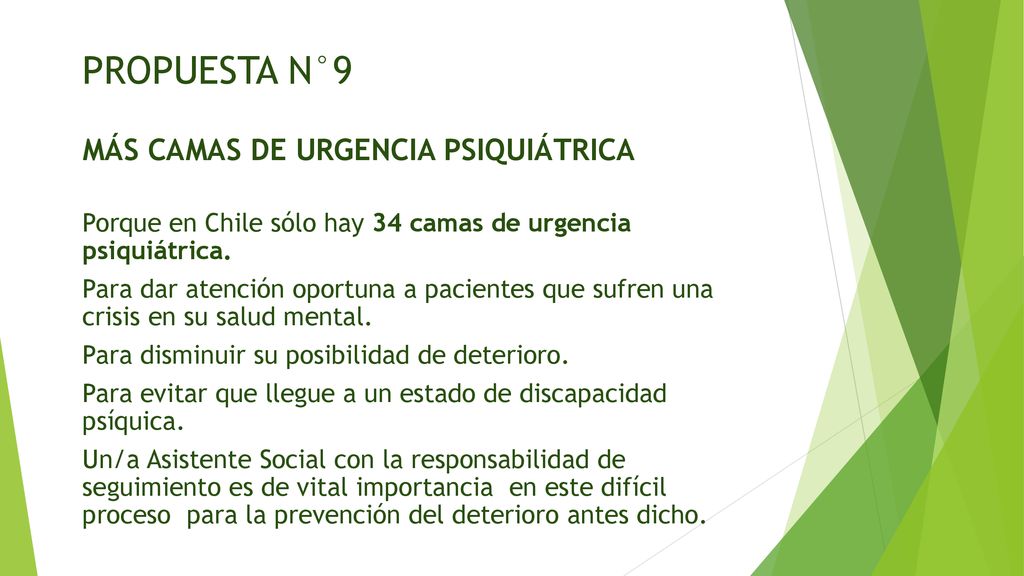 PROPUESTA N°9

MÁS CAMAS DE URGENCIA PSIQUIÁTRICA

Porque en Chile sólo hay 34 camas de urgencia psiquiátrica.

Para dar atención oportuna a pacientes que sufren una crisis en su salud mental.

Para disminuir su posibilidad de deterioro.

Para evitar que llegue a un estado de discapacidad psíquica.

Un/a Asistente Social con la responsabilidad de seguimiento es de vital importancia en este difícil proceso para la prevención del deterioro antes dicho.